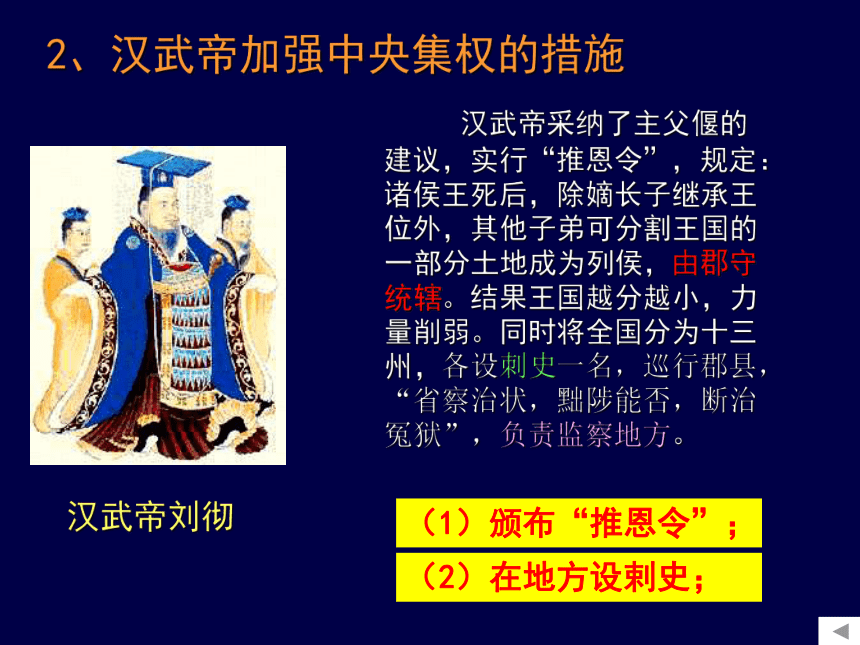 2、汉武帝加强中央集权的措施

汉武帝采纳了主父偃的建议，实行“推恩令”，规定：诸侯王死后，除嫡长子继承王位外，其他子弟可分割王国的一部分土地成为列侯，由郡守统辖。结果王国越分越小，力量削弱。同时将全国分为十三州，各设刺史一名，巡行郡县，“省察治状，黜陟能否，断治冤狱”，负责监察地方。

汉武帝刘彻

（1）颁布“推恩令”；

（2）在地方设刺史；